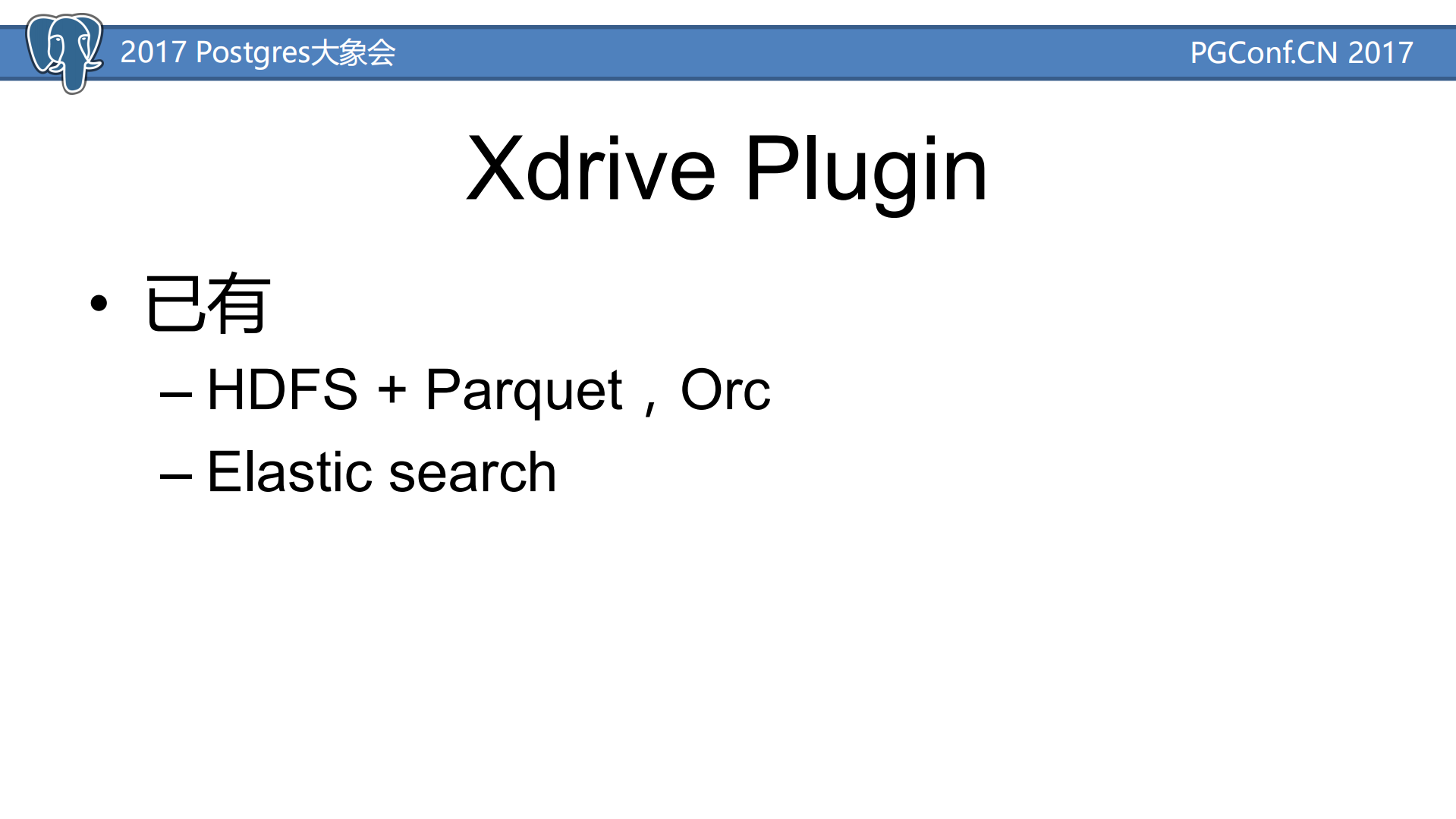 2017 Postgres大象会

PGConf.CN 2017

Xdrive Plugin

• 已有
– HDFS + Parquet，Orc
– Elastic search